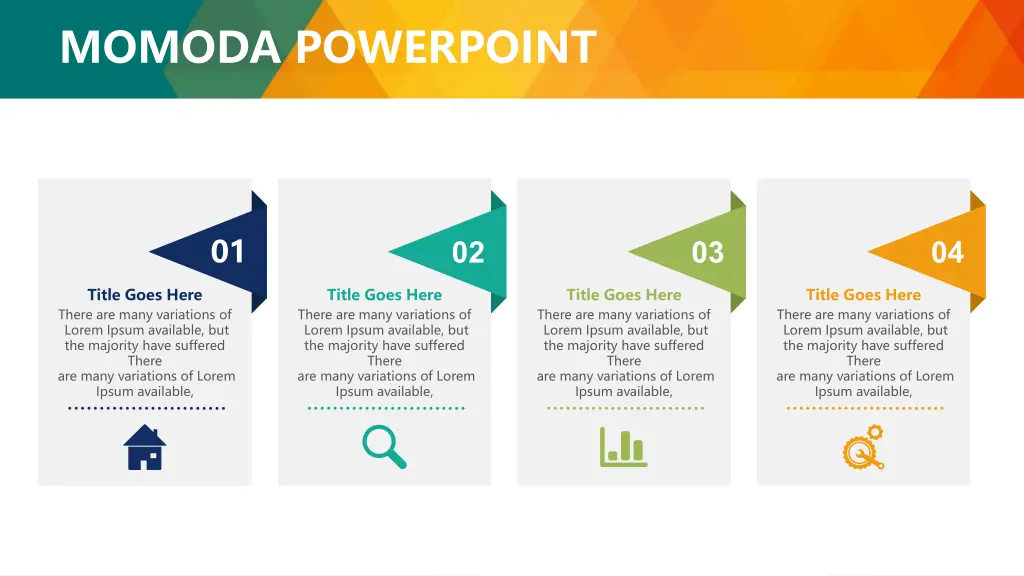 MOMODA POWERPOINT

01

Title Goes Here
There are many variations of Lorem Ipsum available, but the majority have suffered There
are many variations of Lorem Ipsum available,

02

Title Goes Here
There are many variations of Lorem Ipsum available, but the majority have suffered There
are many variations of Lorem Ipsum available,

03

Title Goes Here
There are many variations of Lorem Ipsum available, but the majority have suffered There
are many variations of Lorem Ipsum available,

04

Title Goes Here
There are many variations of Lorem Ipsum available, but the majority have suffered There
are many variations of Lorem Ipsum available,